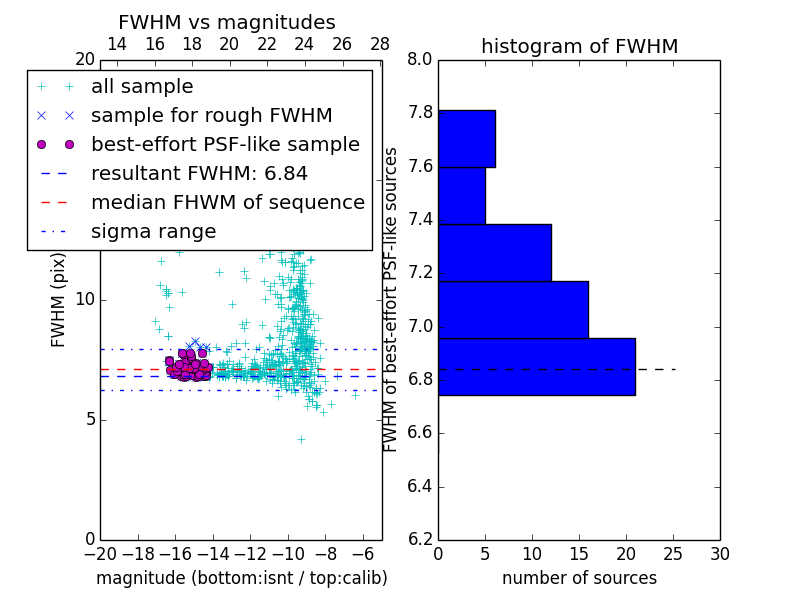 FWHM vs magnitudes

14 16 18 20 22 24 26 28

20

all sample
sample for rough FWHM
best-effort PSF-like sample
resultant FWHM: 6.84
median FHWM of sequence
sigma range

FWHM (pix)

10
5
0

−20 −18 −16 −14 −12 −10 −8 −6

magnitude (bottom:isnt / top:calib)

histogram of FWHM

8.0
7.8
7.6
7.4
7.2
7.0
6.8
6.6
6.4
6.2

FWHM of best-effort PSF-like sources

0 5 10 15 20 25 30

number of sources